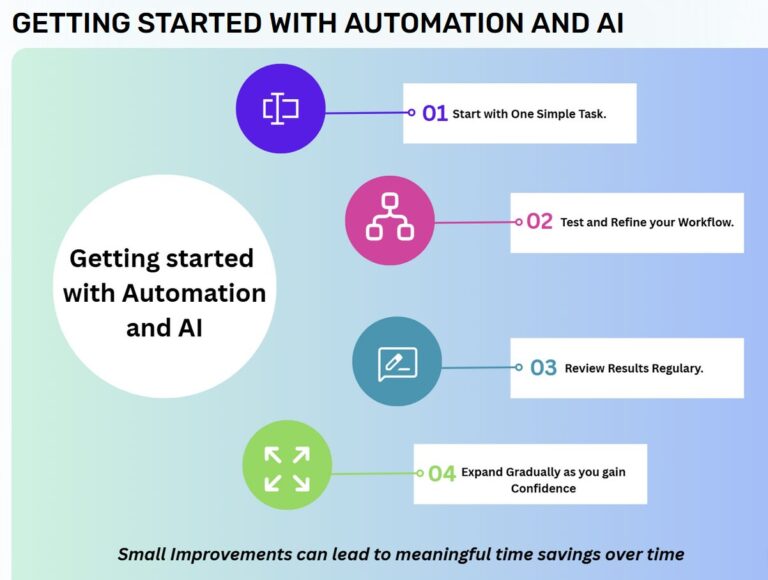 GETTING STARTED WITH AUTOMATION AND AI

Getting started with Automation and AI

01 Start with One Simple Task.

02 Test and Refine your Workflow.

03 Review Results Regulary.

04 Expand Gradually as you gain Confidence

Small Improvements can lead to meaningful time savings over time